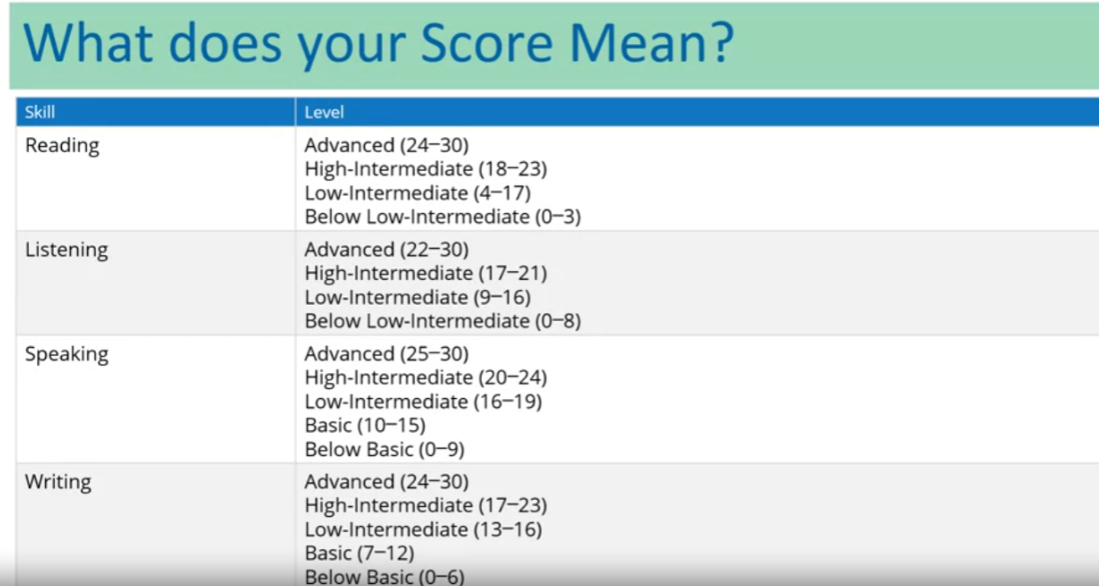 What does your Score Mean?

| Skill | Level |
|---|---|
| Reading | Advanced (24–30)<br>High-Intermediate (18–23)<br>Low-Intermediate (4–17)<br>Below Low-Intermediate (0–3) |
| Listening | Advanced (22–30)<br>High-Intermediate (17–21)<br>Low-Intermediate (9–16)<br>Below Low-Intermediate (0–8) |
| Speaking | Advanced (25–30)<br>High-Intermediate (20–24)<br>Low-Intermediate (16–19)<br>Basic (10–15)<br>Below Basic (0–9) |
| Writing | Advanced (24–30)<br>High-Intermediate (17–23)<br>Low-Intermediate (13–16)<br>Basic (7–12)<br>Below Basic (0–6) |